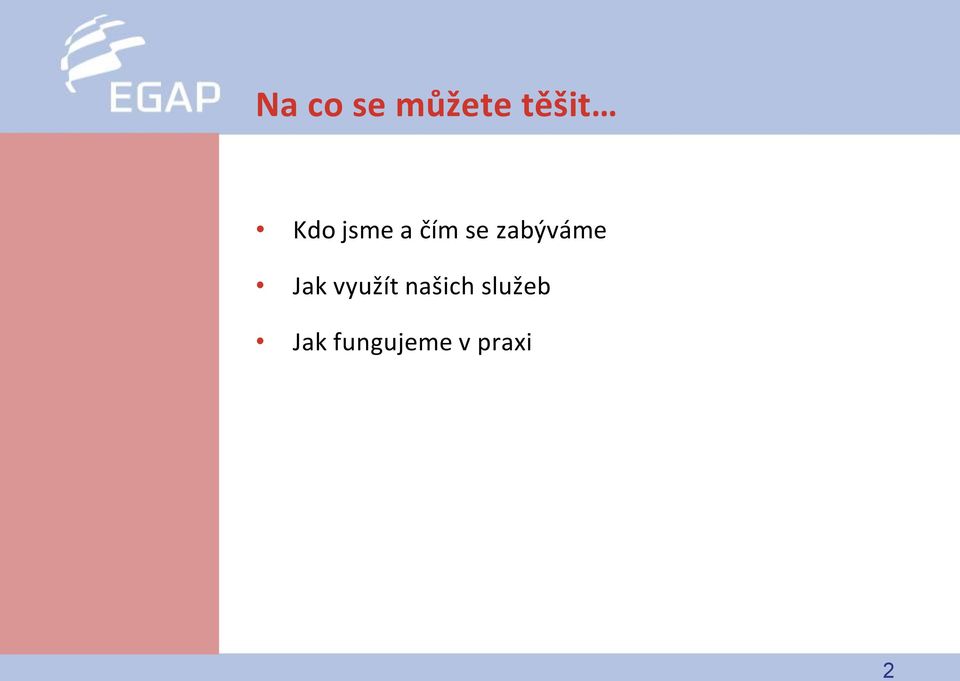 EGAP

Na co se můžete těšit…

• Kdo jsme a čím se zabýváme
• Jak využít našich služeb
• Jak fungujeme v praxi

2